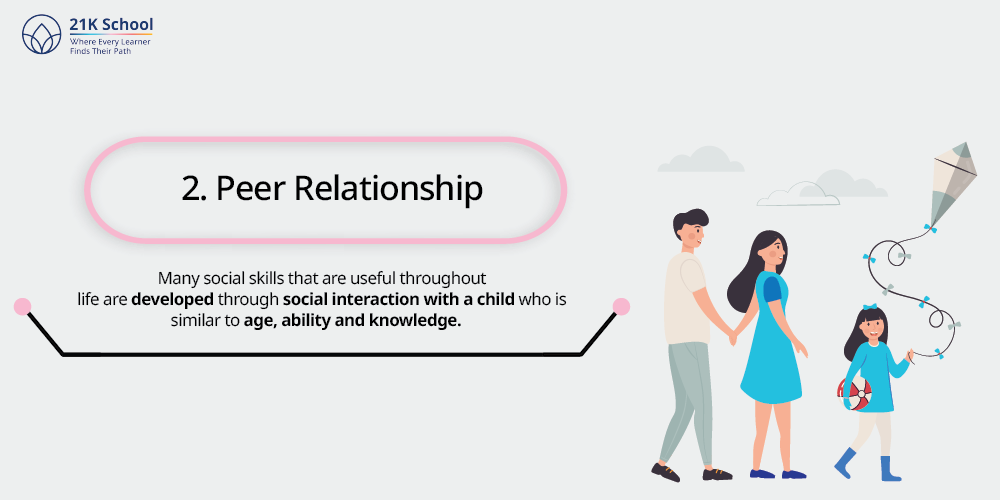 21K School
Where Every Learner Finds Their Path

2. Peer Relationship

Many social skills that are useful throughout life are developed through social interaction with a child who is similar to age, ability and knowledge.